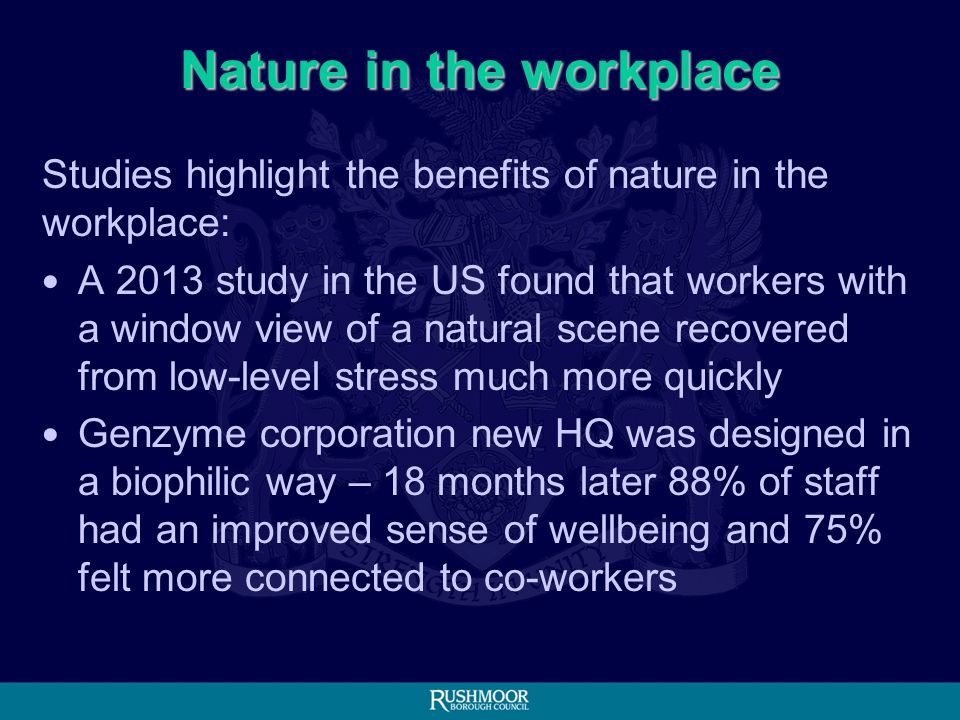 Nature in the workplace

Studies highlight the benefits of nature in the workplace:

• A 2013 study in the US found that workers with a window view of a natural scene recovered from low-level stress much more quickly

• Genzyme corporation new HQ was designed in a biophilic way – 18 months later 88% of staff had an improved sense of wellbeing and 75% felt more connected to co-workers

RUSHMOOR
BOROUGH COUNCIL